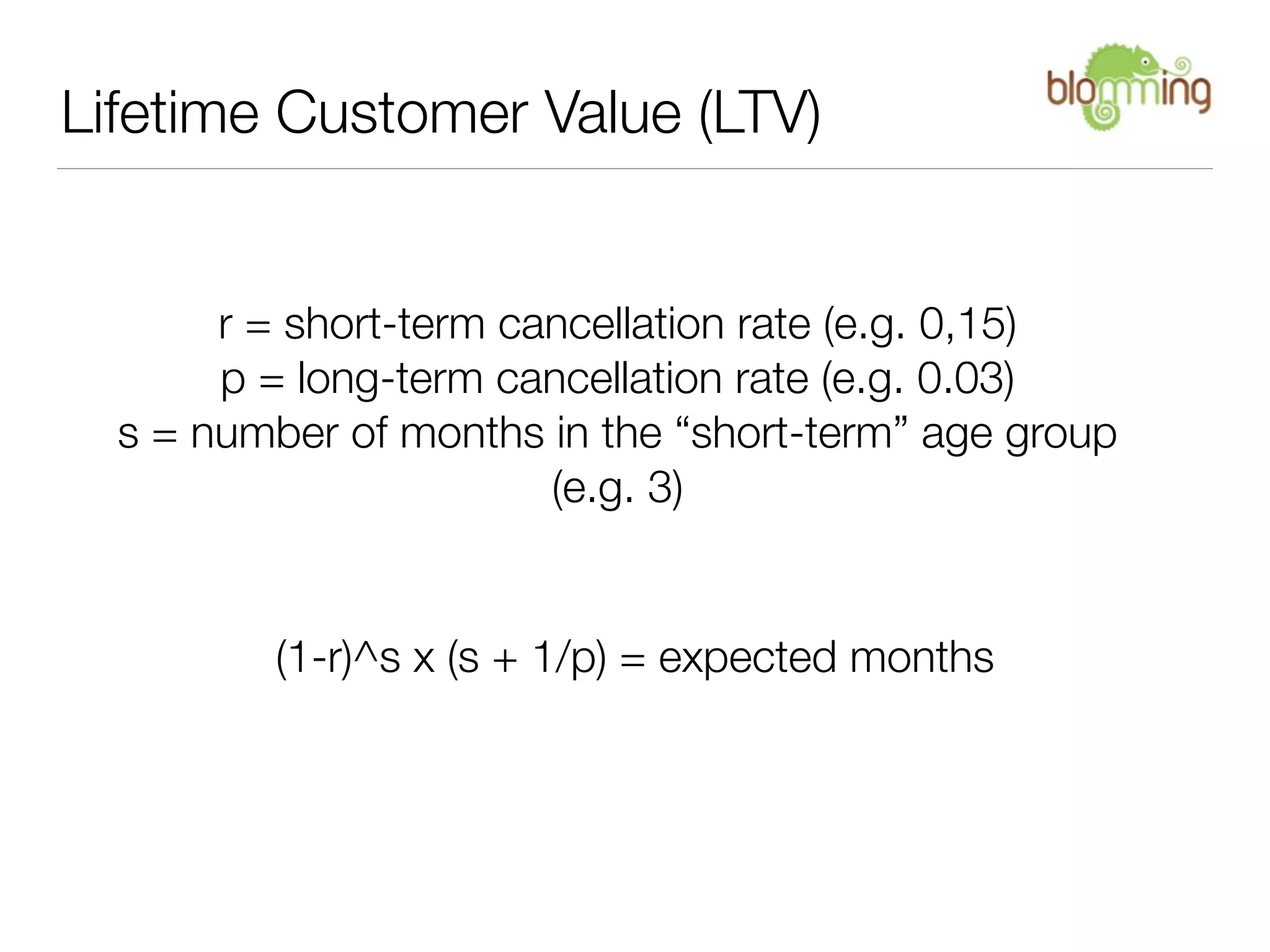 Lifetime Customer Value (LTV)

blomming

r = short-term cancellation rate (e.g. 0,15)
p = long-term cancellation rate (e.g. 0.03)
s = number of months in the “short-term” age group (e.g. 3)

(1-r)^s x (s + 1/p) = expected months